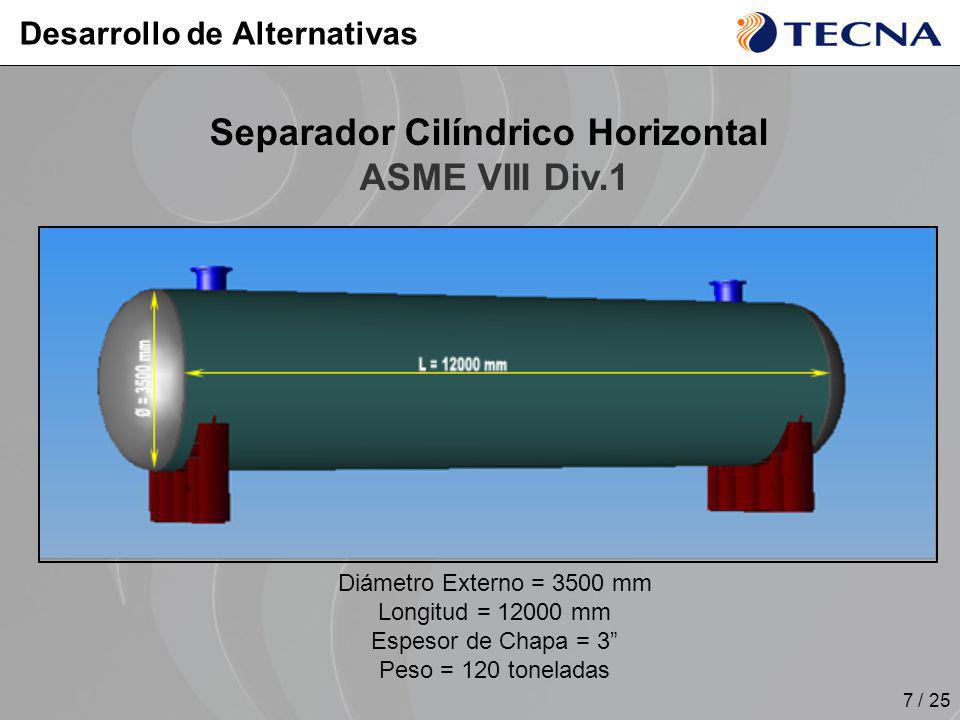 Desarrollo de Alternativas

TECNA

Separador Cilíndrico Horizontal
ASME VIII Div.1

Ø = 3500 mm

L = 12000 mm

Diámetro Externo = 3500 mm
Longitud = 12000 mm
Espesor de Chapa = 3”
Peso = 120 toneladas

7 / 25